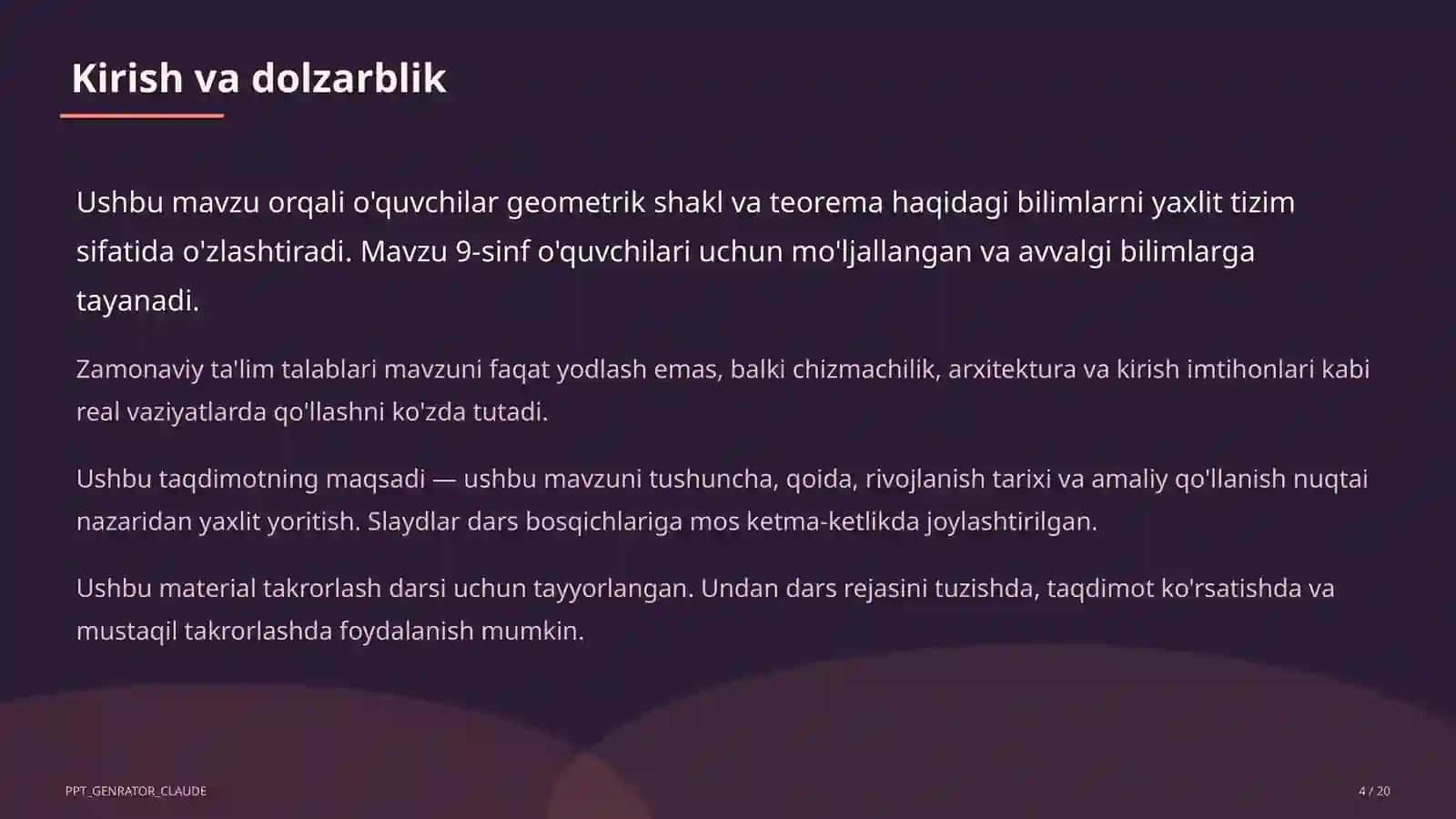 Kirish va dolzarblik

Ushbu mavzu orqali o'quvchilar geometrik shakl va teorema haqidagi bilimlarni yaxlit tizim sifatida o'zlashtiradi. Mavzu 9-sinf o'quvchilari uchun mo'ljallangan va avvalgi bilimlarga tayanadi.

Zamonaviy ta'lim talablari mavzuni faqat yodlash emas, balki chizmachilik, arxitektura va kirish imtihonlari kabi real vaziyatlarda qo'llashni ko'zda tutadi.

Ushbu taqdimotning maqsadi — ushbu mavzuni tushuncha, qoida, rivojlanish tarixi va amaliy qo'llanish nuqtai nazaridan yaxlit yoritish. Slaydlar dars bosqichlariga mos ketma-ketlikda joylashtirilgan.

Ushbu material takrorlash darsi uchun tayyorlangan. Undan dars rejasini tuzishda, taqdimot ko'rsatishda va mustaqil takrorlashda foydalanish mumkin.

PPT_GENRATOR_CLAUDE

4 / 20